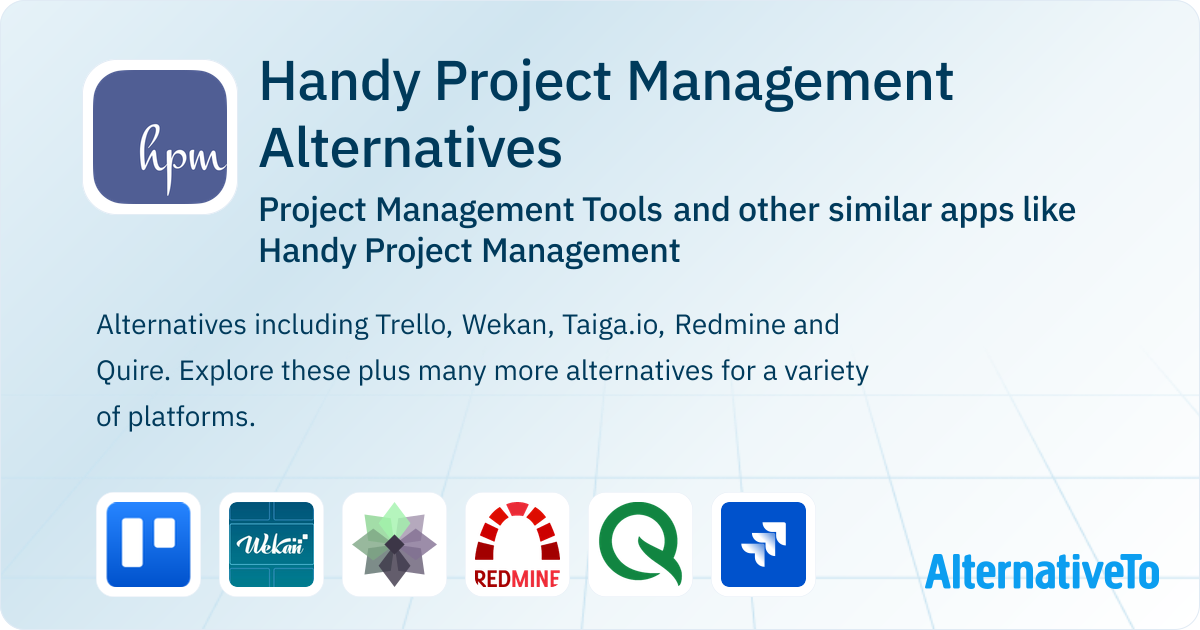 hpm

Handy Project Management Alternatives

Project Management Tools and other similar apps like Handy Project Management

Alternatives including Trello, Wekan, Taiga.io, Redmine and Quire. Explore these plus many more alternatives for a variety of platforms.

Wekan

REDMINE

AlternativeTo